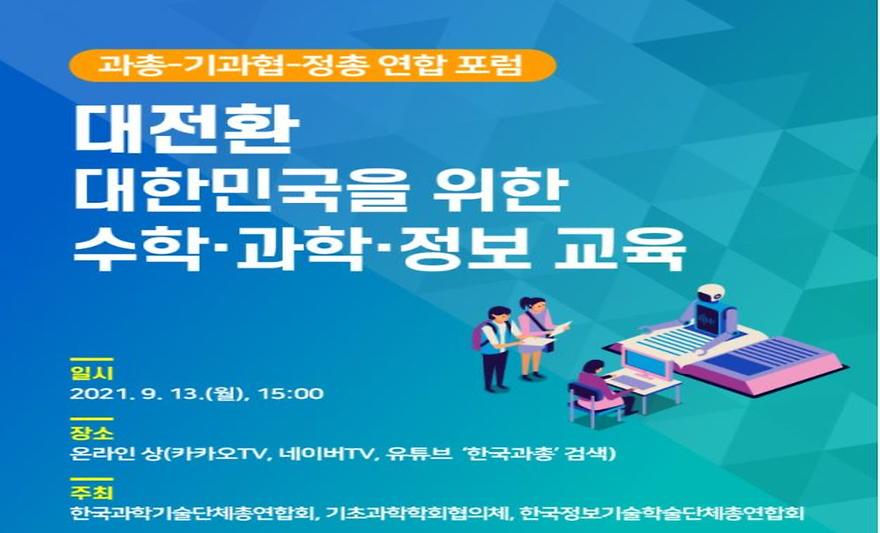 과총-기과협-정총 연합 포럼

대전환
대한민국을 위한
수학·과학·정보 교육

일시
2021. 9. 13.(월), 15:00

장소
온라인 상(카카오TV, 네이버TV, 유튜브 '한국과총' 검색)

주최
한국과학기술단체총연합회, 기초과학학회협의체, 한국정보기술학술단체총연합회